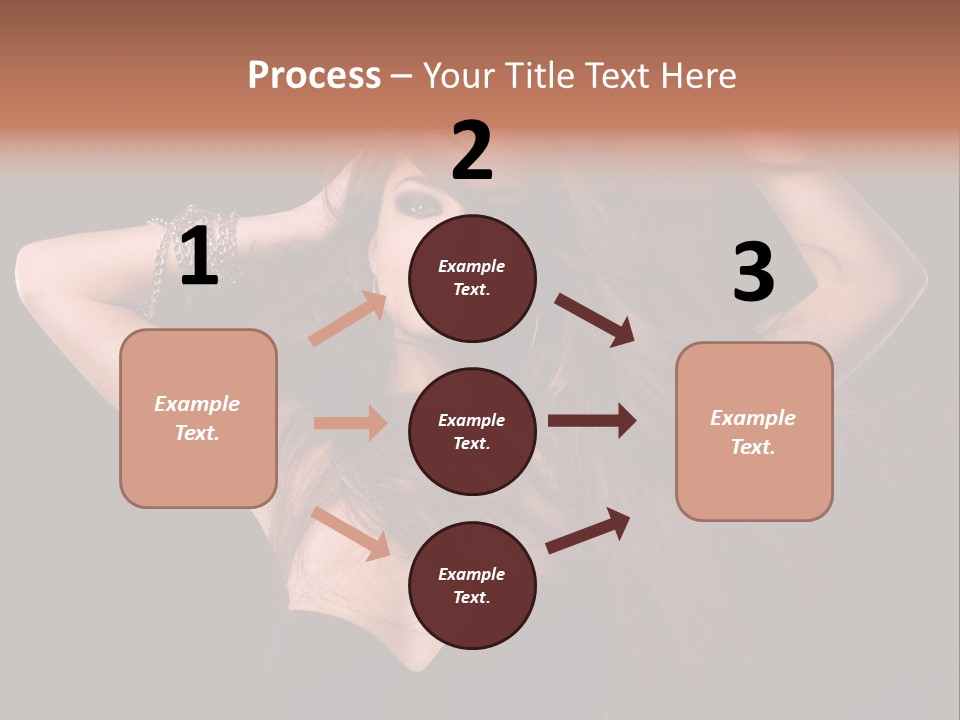 Process – Your Title Text Here

1

Example Text.

2

Example Text.

Example Text.

Example Text.

3

Example Text.